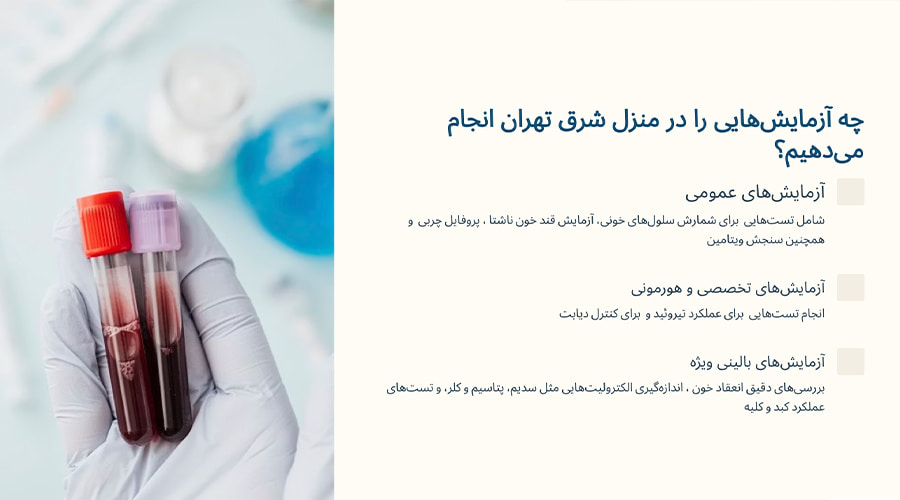 چه آزمایش‌هایی را در منزل شرق تهران انجام می‌دهیم؟

آزمایش‌های عمومی

شامل تست‌هایی برای شمارش سلول‌های خونی، آزمایش قند خون ناشتا ، پروفایل چربی و همچنین سنجش ویتامین

آزمایش‌های تخصصی و هورمونی

انجام تست‌هایی برای عملکرد تیروئید و برای کنترل دیابت

آزمایش‌های بالینی ویژه

بررسی‌های دقیق انعقاد خون ، اندازه‌گیری الکترولیت‌هایی مثل سدیم، پتاسیم و کلر، و تست‌های عملکرد کبد و کلیه